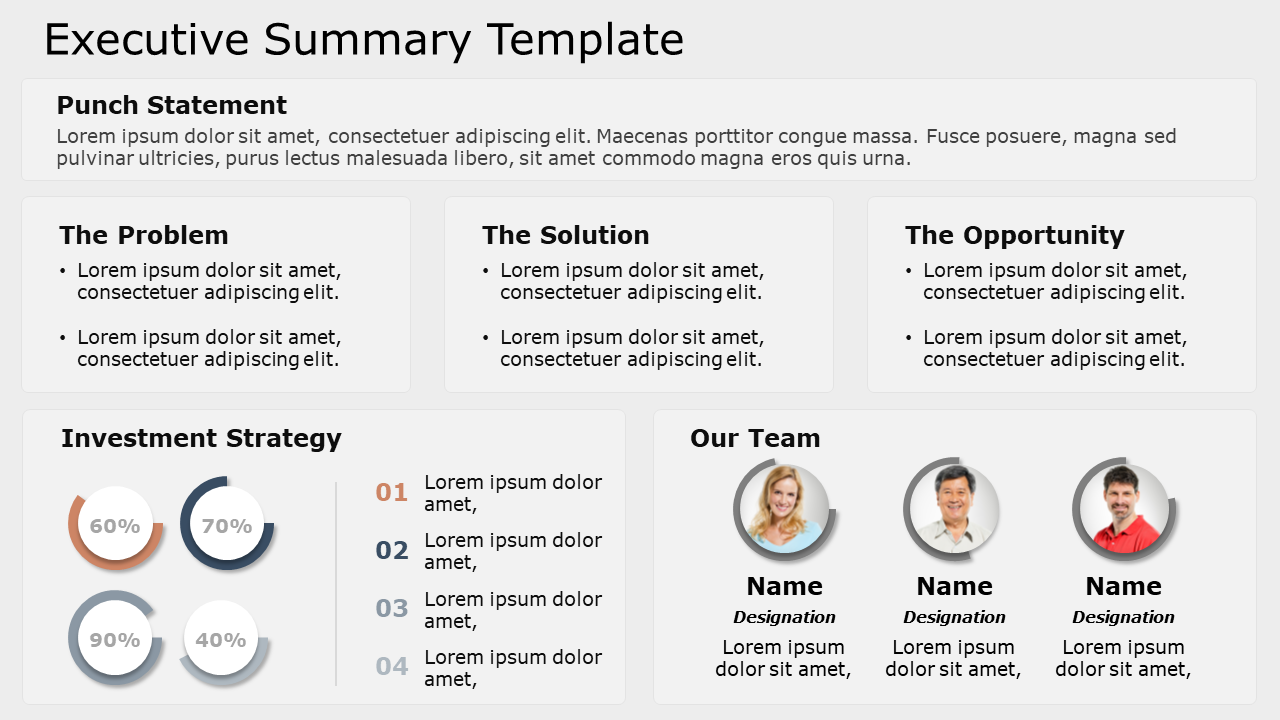 Executive Summary Template

Punch Statement
Lorem ipsum dolor sit amet, consectetuer adipiscing elit. Maecenas porttitor congue massa. Fusce posuere, magna sed pulvinar ultricies, purus lectus malesuada libero, sit amet commodo magna eros quis urna.

The Problem
• Lorem ipsum dolor sit amet, consectetuer adipiscing elit.
• Lorem ipsum dolor sit amet, consectetuer adipiscing elit.

The Solution
• Lorem ipsum dolor sit amet, consectetuer adipiscing elit.
• Lorem ipsum dolor sit amet, consectetuer adipiscing elit.

The Opportunity
• Lorem ipsum dolor sit amet, consectetuer adipiscing elit.
• Lorem ipsum dolor sit amet, consectetuer adipiscing elit.

Investment Strategy
60%
70%
90%
40%
01 Lorem ipsum dolor amet,
02 Lorem ipsum dolor amet,
03 Lorem ipsum dolor amet,
04 Lorem ipsum dolor amet,

Our Team
Name
Designation
Lorem ipsum dolor sit amet,
Name
Designation
Lorem ipsum dolor sit amet,
Name
Designation
Lorem ipsum dolor sit amet,